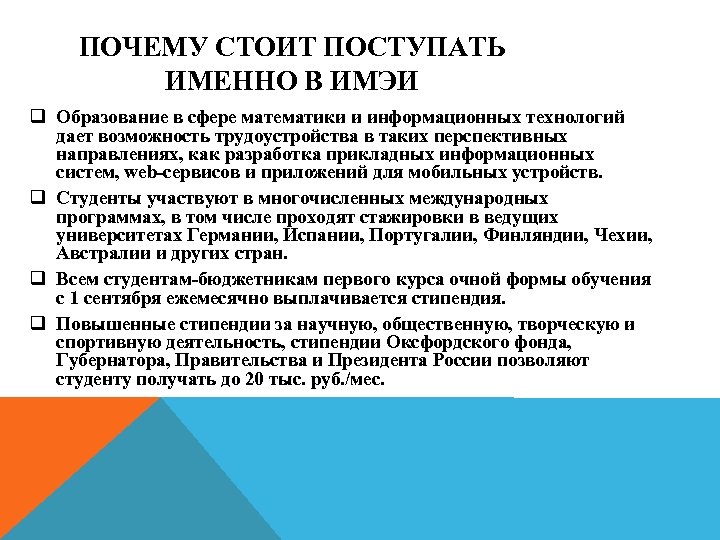 ПОЧЕМУ СТОИТ ПОСТУПАТЬ ИМЕННО В ИМЭИ

❑ Образование в сфере математики и информационных технологий дает возможность трудоустройства в таких перспективных направлениях, как разработка прикладных информационных систем, web-сервисов и приложений для мобильных устройств.

❑ Студенты участвуют в многочисленных международных программах, в том числе проходят стажировки в ведущих университетах Германии, Испании, Португалии, Финляндии, Чехии, Австралии и других стран.

❑ Всем студентам-бюджетникам первого курса очной формы обучения с 1 сентября ежемесячно выплачивается стипендия.

❑ Повышенные стипендии за научную, общественную, творческую и спортивную деятельность, стипендии Оксфордского фонда, Губернатора, Правительства и Президента России позволяют студенту получать до 20 тыс. руб./мес.